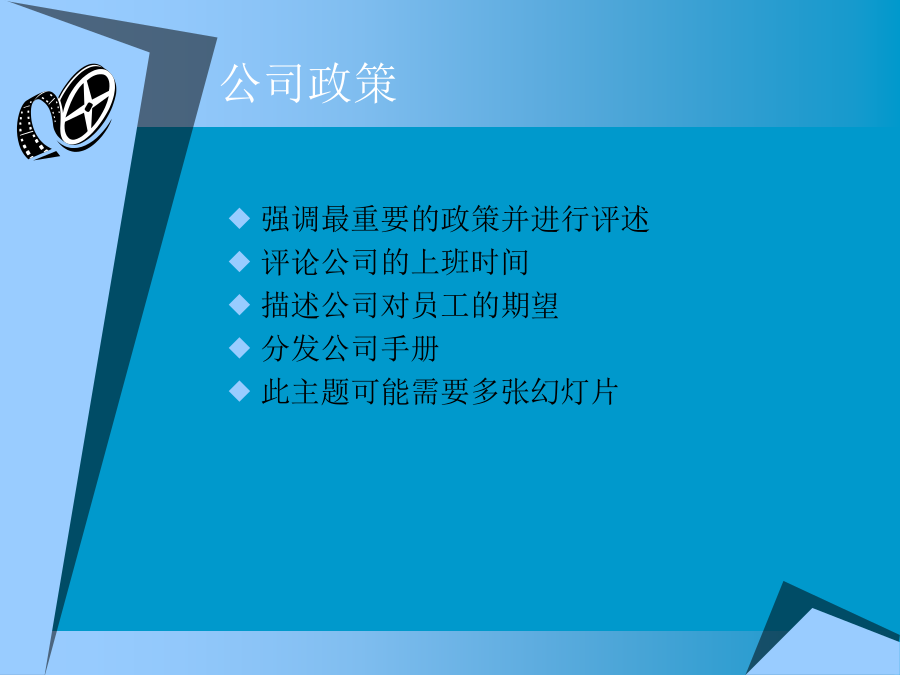 公司政策

◆ 强调最重要的政策并进行评述
◆ 评论公司的上班时间
◆ 描述公司对员工的期望
◆ 分发公司手册
◆ 此主题可能需要多张幻灯片